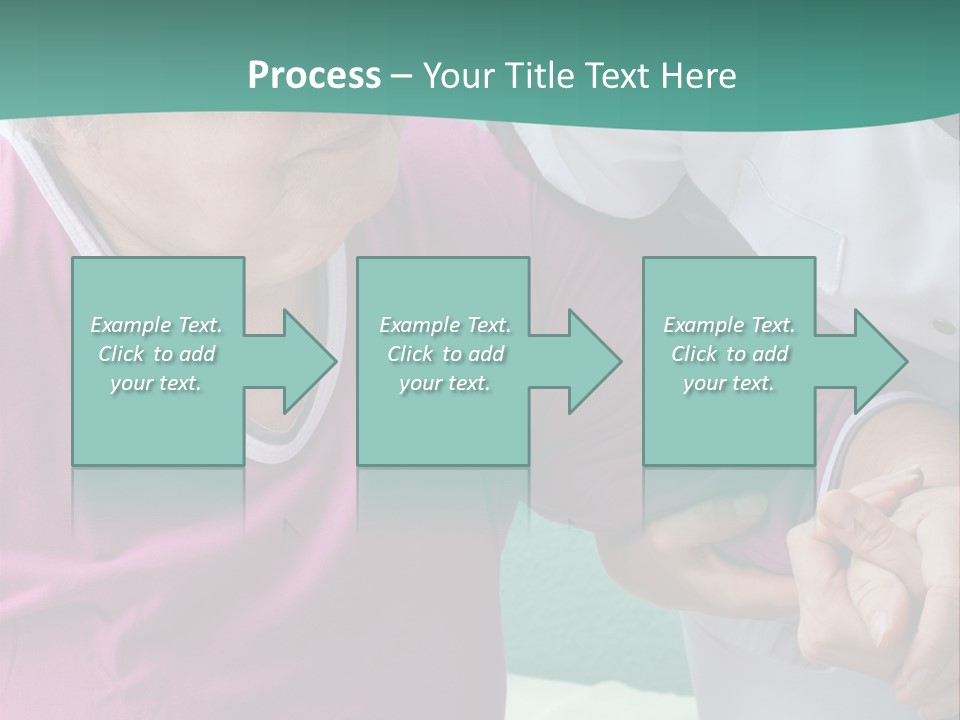 Process – Your Title Text Here

Example Text. Click to add your text.

Example Text. Click to add your text.

Example Text. Click to add your text.